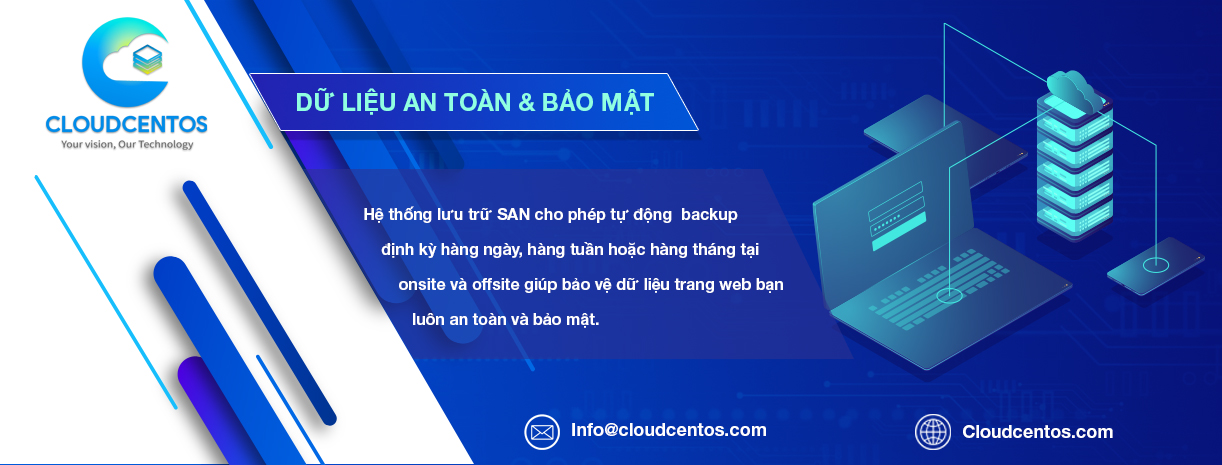 CLOUDCENTOS
Your vision, Our Technology

DỮ LIỆU AN TOÀN & BẢO MẬT

Hệ thống lưu trữ SAN cho phép tự động backup định kỳ hàng ngày, hàng tuần hoặc hàng tháng tại onsite và offsite giúp bảo vệ dữ liệu trang web bạn luôn an toàn và bảo mật.

Info@cloudcentos.com

Cloudcentos.com